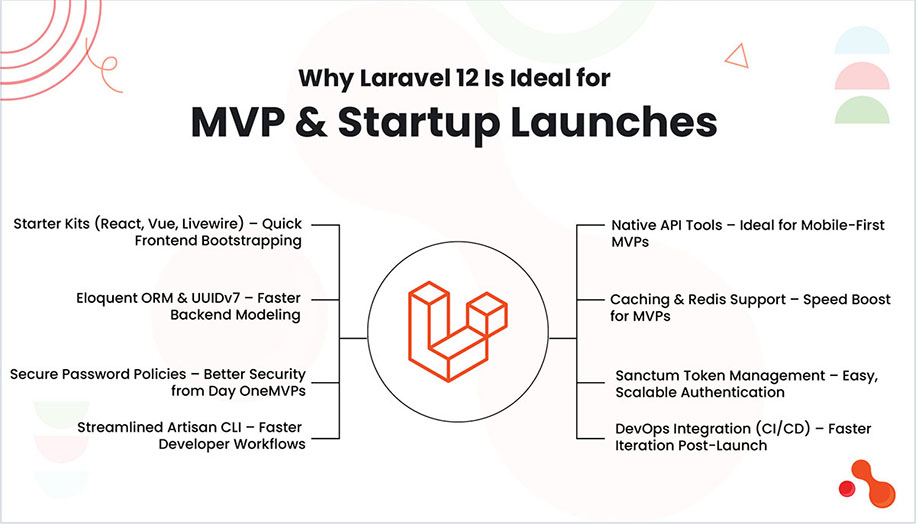 Why Laravel 12 Is Ideal for
MVP & Startup Launches

Starter Kits (React, Vue, Livewire) – Quick Frontend Bootstrapping

Eloquent ORM & UUIDv7 – Faster Backend Modeling

Secure Password Policies – Better Security from Day OneMVPs

Streamlined Artisan CLI – Faster Developer Workflows

Native API Tools – Ideal for Mobile-First MVPs

Caching & Redis Support – Speed Boost for MVPs

Sanctum Token Management – Easy, Scalable Authentication

DevOps Integration (CI/CD) – Faster Iteration Post-Launch